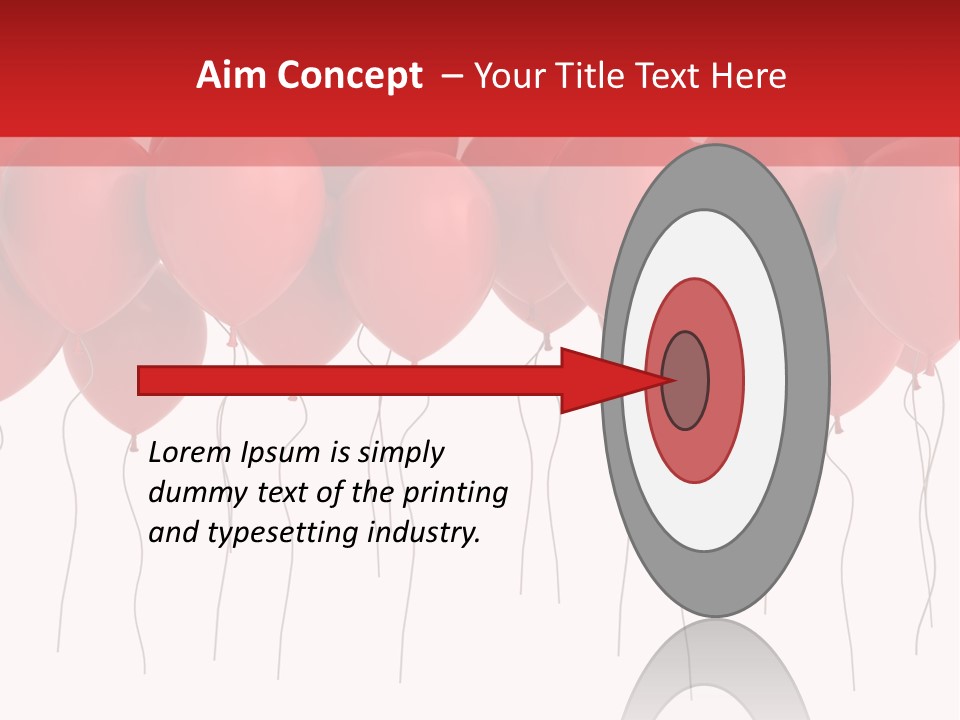 Aim Concept – Your Title Text Here

Lorem Ipsum is simply dummy text of the printing and typesetting industry.